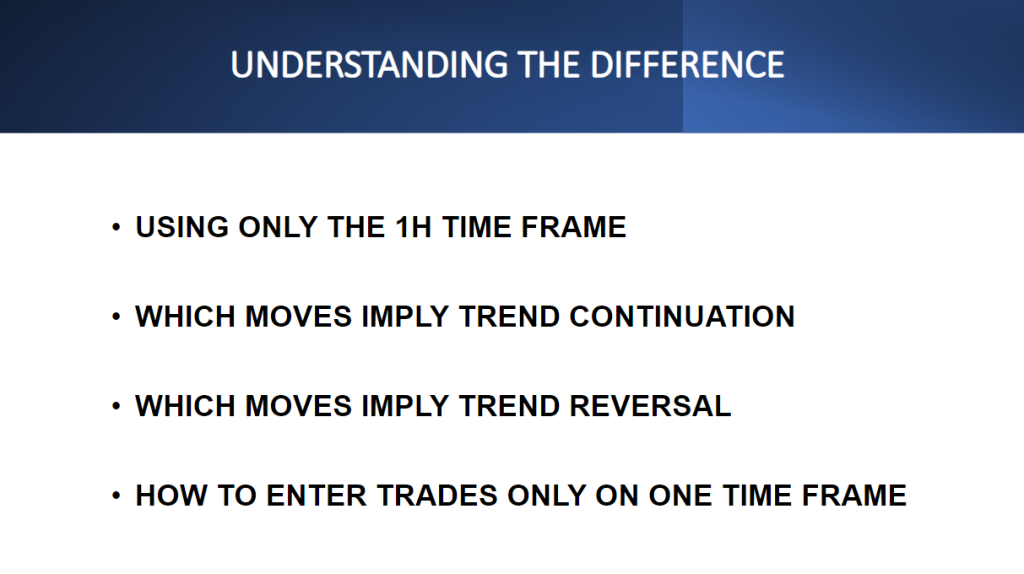 UNDERSTANDING THE DIFFERENCE

• USING ONLY THE 1H TIME FRAME

• WHICH MOVES IMPLY TREND CONTINUATION

• WHICH MOVES IMPLY TREND REVERSAL

• HOW TO ENTER TRADES ONLY ON ONE TIME FRAME